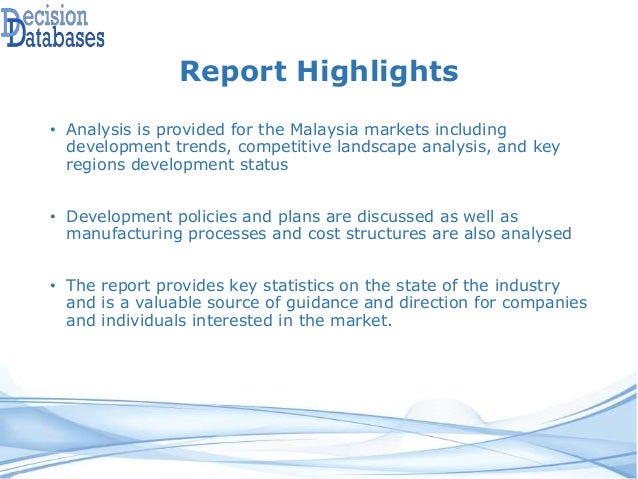 Decision
Databases

Report Highlights

• Analysis is provided for the Malaysia markets including development trends, competitive landscape analysis, and key regions development status

• Development policies and plans are discussed as well as manufacturing processes and cost structures are also analysed

• The report provides key statistics on the state of the industry and is a valuable source of guidance and direction for companies and individuals interested in the market.